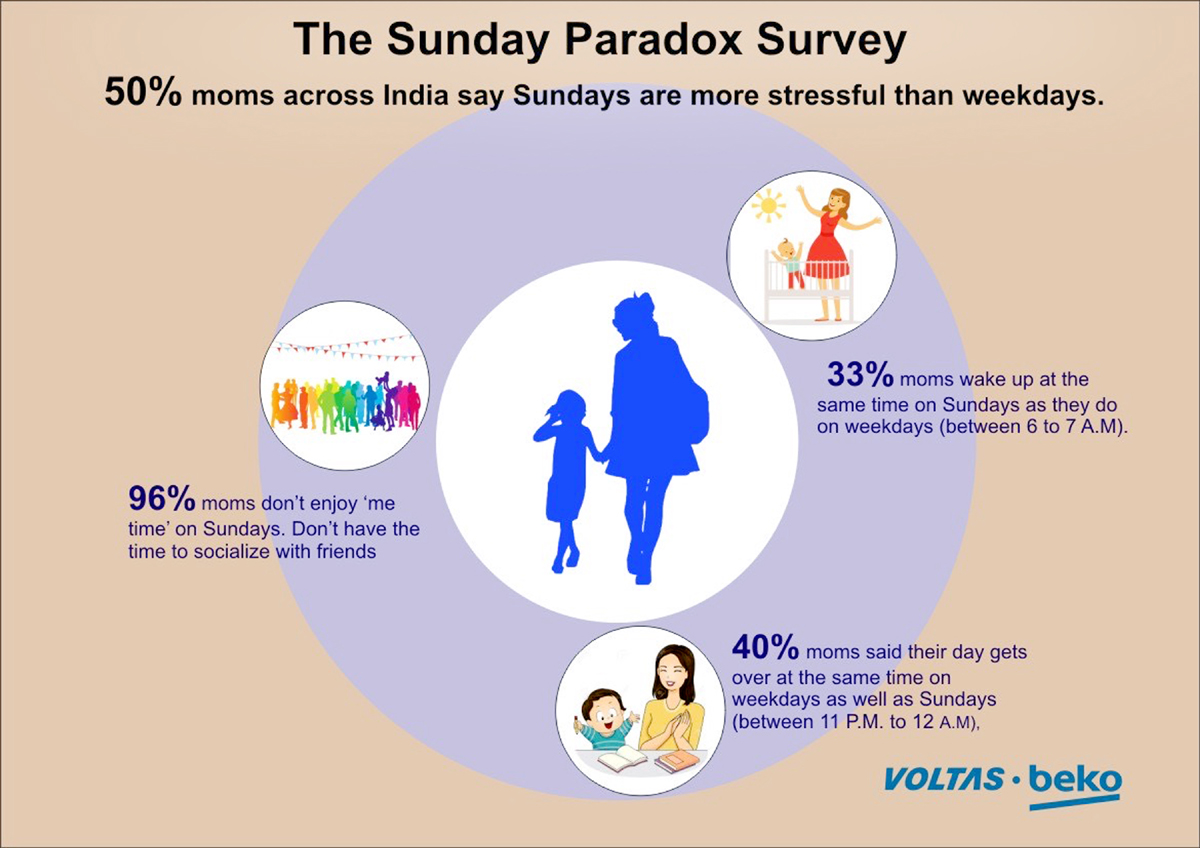 The Sunday Paradox Survey

50% moms across India say Sundays are more stressful than weekdays.

33% moms wake up at the same time on Sundays as they do on weekdays (between 6 to 7 A.M).

96% moms don't enjoy 'me time' on Sundays. Don't have the time to socialize with friends

40% moms said their day gets over at the same time on weekdays as well as Sundays (between 11 P.M. to 12 A.M),

VOLTAS · beko